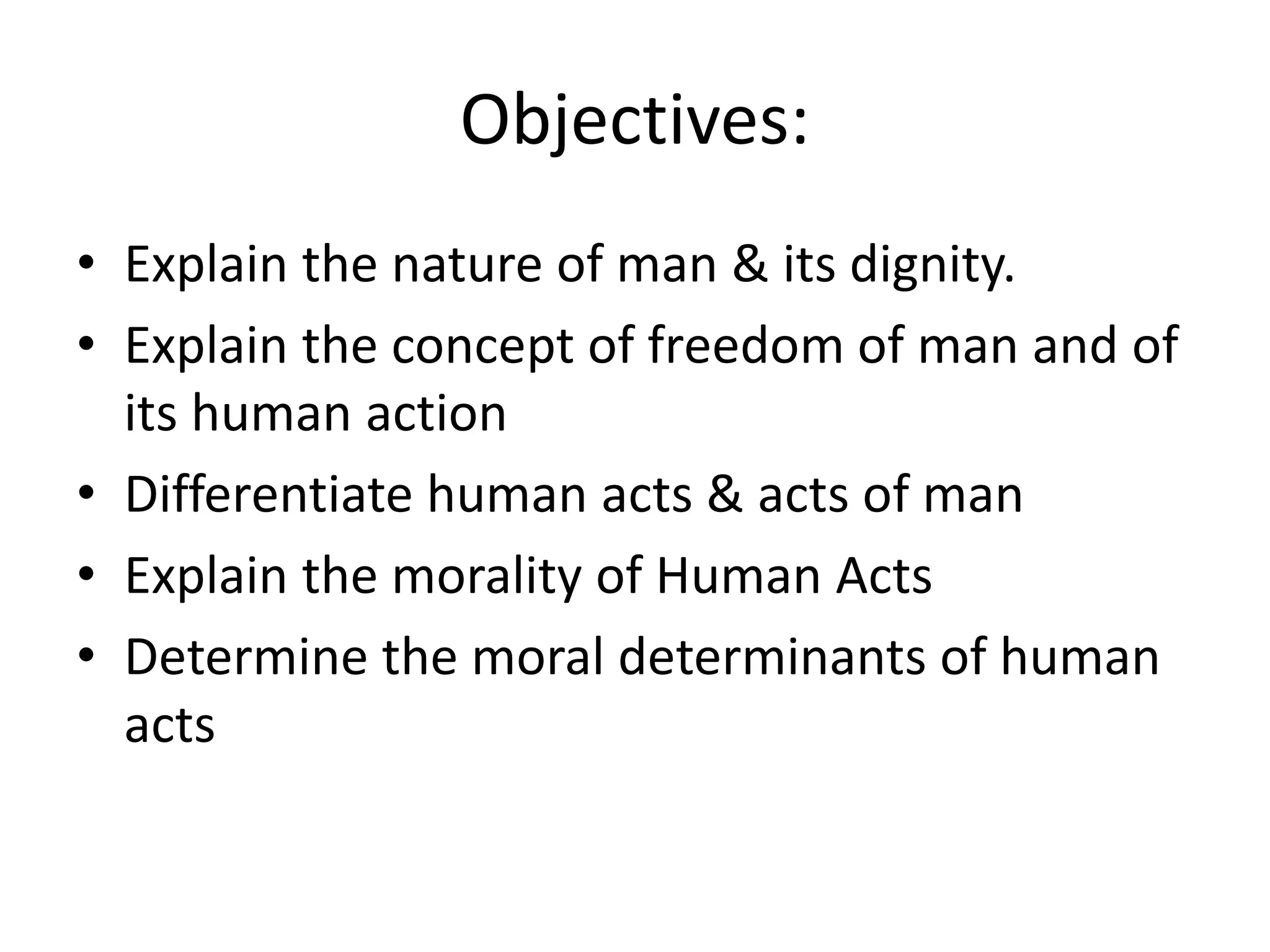 Objectives:

• Explain the nature of man & its dignity.
• Explain the concept of freedom of man and of its human action
• Differentiate human acts & acts of man
• Explain the morality of Human Acts
• Determine the moral determinants of human acts